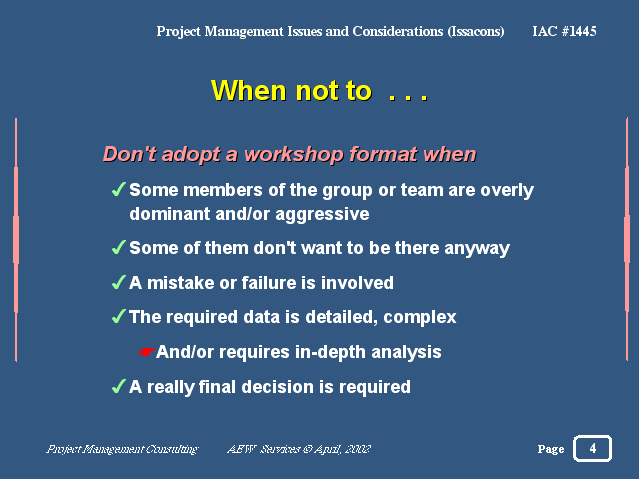 Project Management Issues and Considerations (Issacons) IAC #1445

When not to . . .

Don't adopt a workshop format when

✓ Some members of the group or team are overly dominant and/or aggressive

✓ Some of them don't want to be there anyway

✓ A mistake or failure is involved

✓ The required data is detailed, complex

☛ And/or requires in-depth analysis

✓ A really final decision is required

Project Management Consulting AEW Services © April, 2002

Page 4